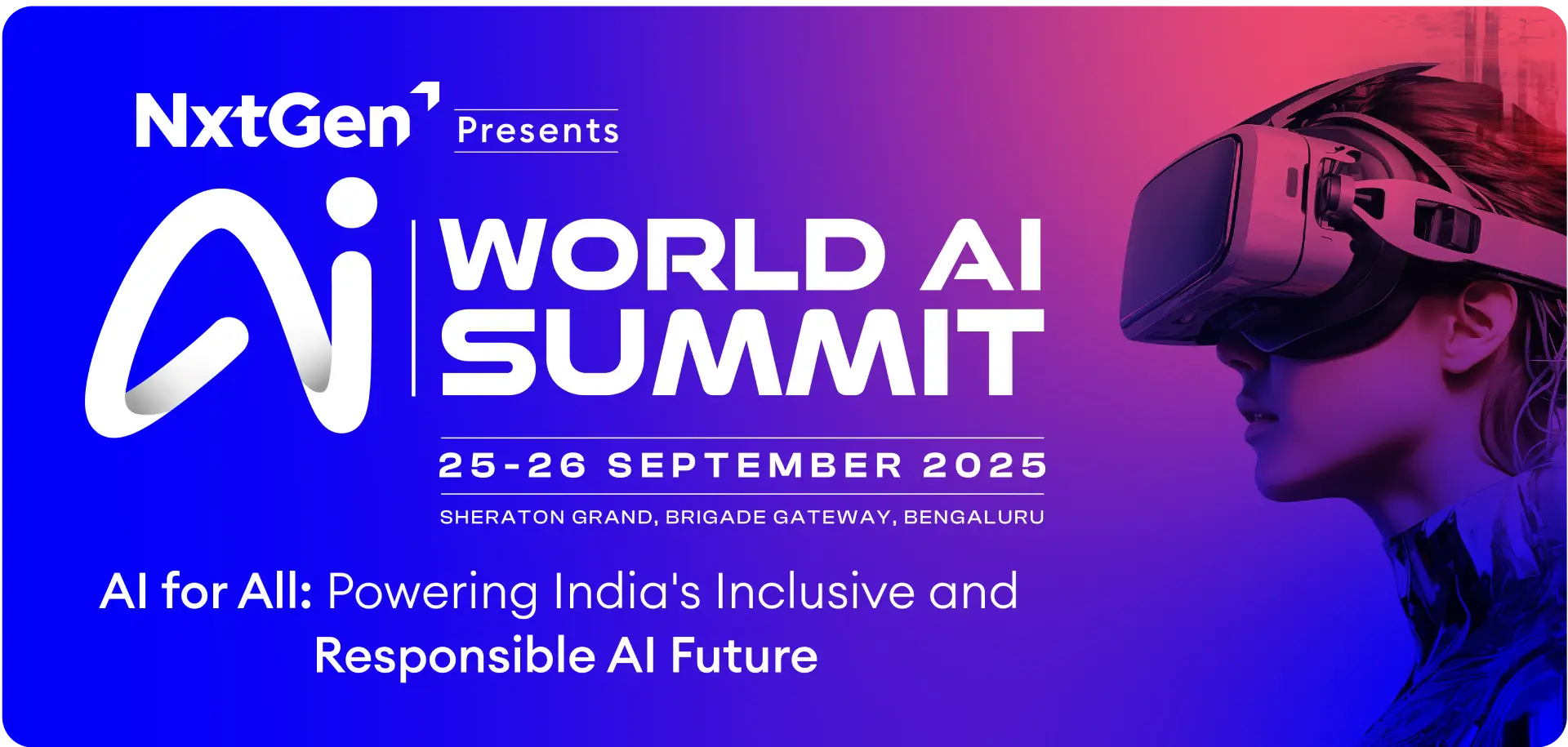 NxtGen Presents

Ai WORLD AI SUMMIT

25-26 SEPTEMBER 2025

SHERATON GRAND, BRIGADE GATEWAY, BENGALURU

AI for All: Powering India's Inclusive and Responsible AI Future